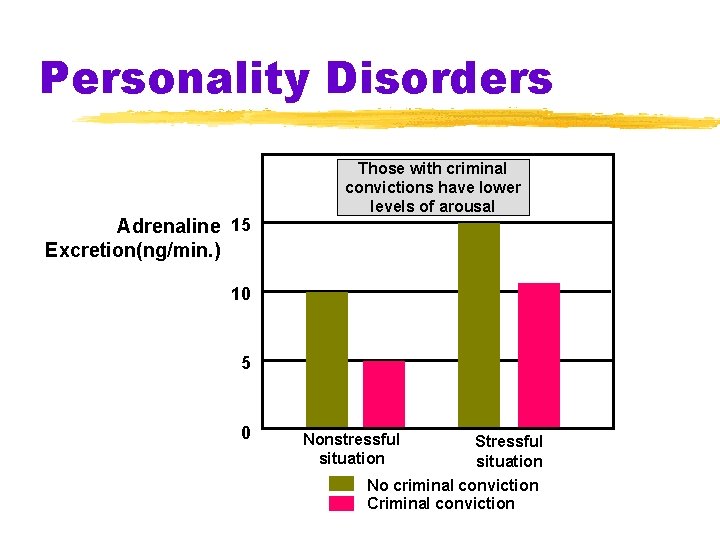 Personality Disorders

Those with criminal convictions have lower levels of arousal

Adrenaline Excretion(ng/min.)

15

10

5

0

Nonstressful situation

Stressful situation

No criminal conviction

Criminal conviction